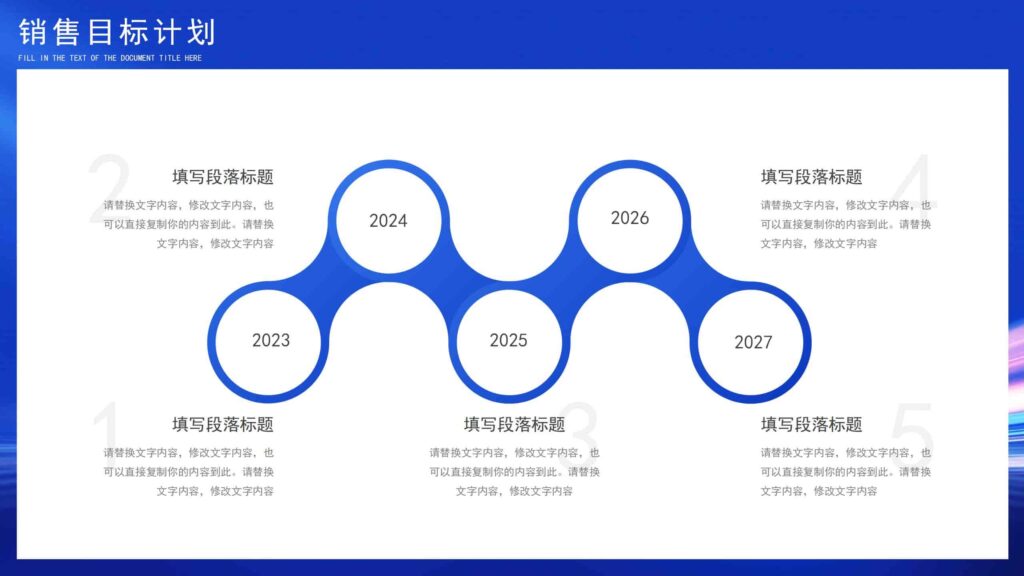 销售目标计划
FILL IN THE TEXT OF THE DOCUMENT TITLE HERE

2
填写段落标题
请替换文字内容，修改文字内容，也可以直接复制你的内容到此。请替换文字内容，修改文字内容

2024

2026

4
填写段落标题
请替换文字内容，修改文字内容，也可以直接复制你的内容到此。请替换文字内容，修改文字内容

2023

2025

2027

1
填写段落标题
请替换文字内容，修改文字内容，也可以直接复制你的内容到此。请替换文字内容，修改文字内容

3
填写段落标题
请替换文字内容，修改文字内容，也可以直接复制你的内容到此。请替换文字内容，修改文字内容

5
填写段落标题
请替换文字内容，修改文字内容，也可以直接复制你的内容到此。请替换文字内容，修改文字内容